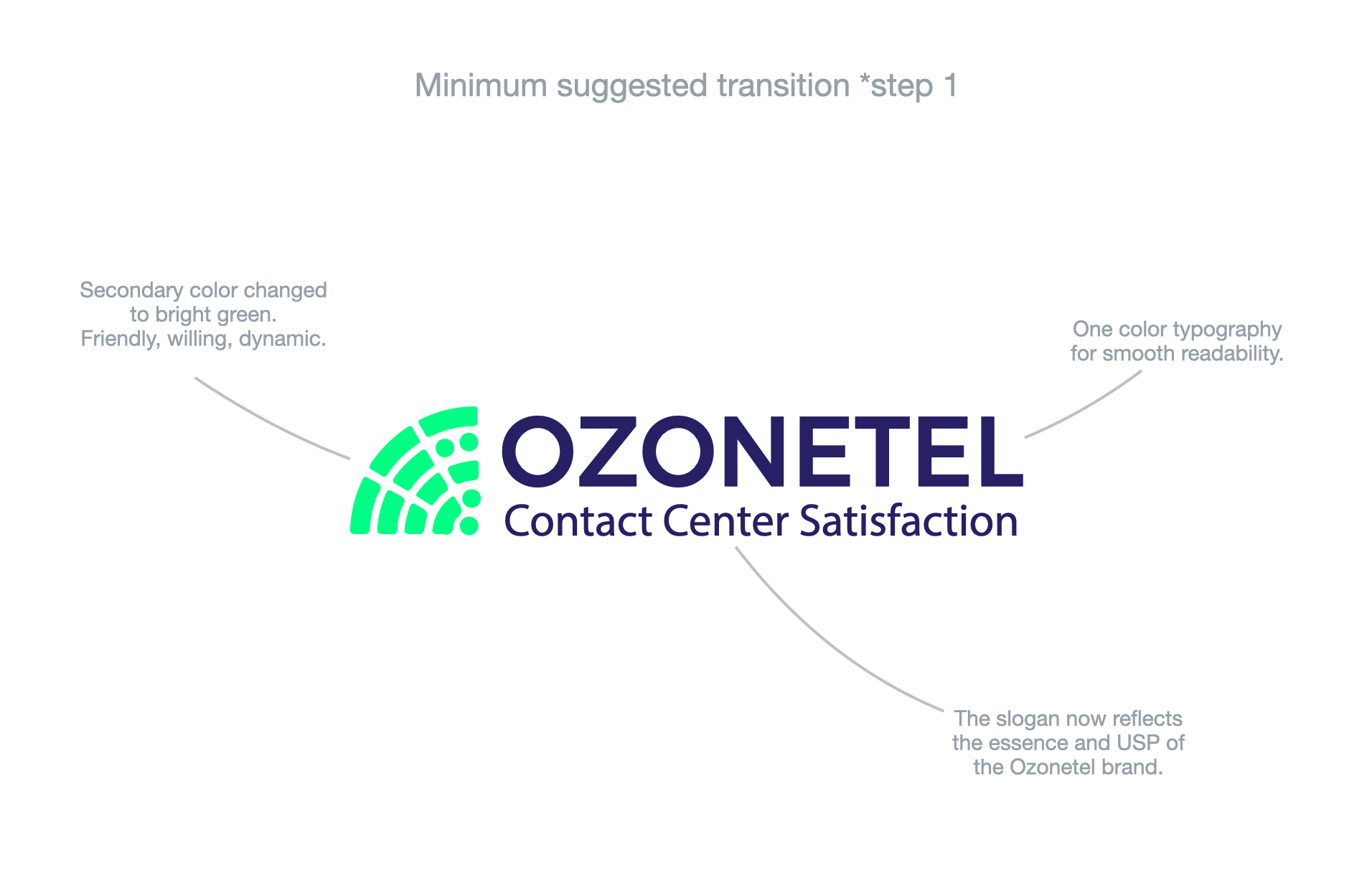 Minimum suggested transition *step 1

Secondary color changed to bright green. Friendly, willing, dynamic.

One color typography for smooth readability.

OZONETEL
Contact Center Satisfaction

The slogan now reflects the essence and USP of the Ozonetel brand.